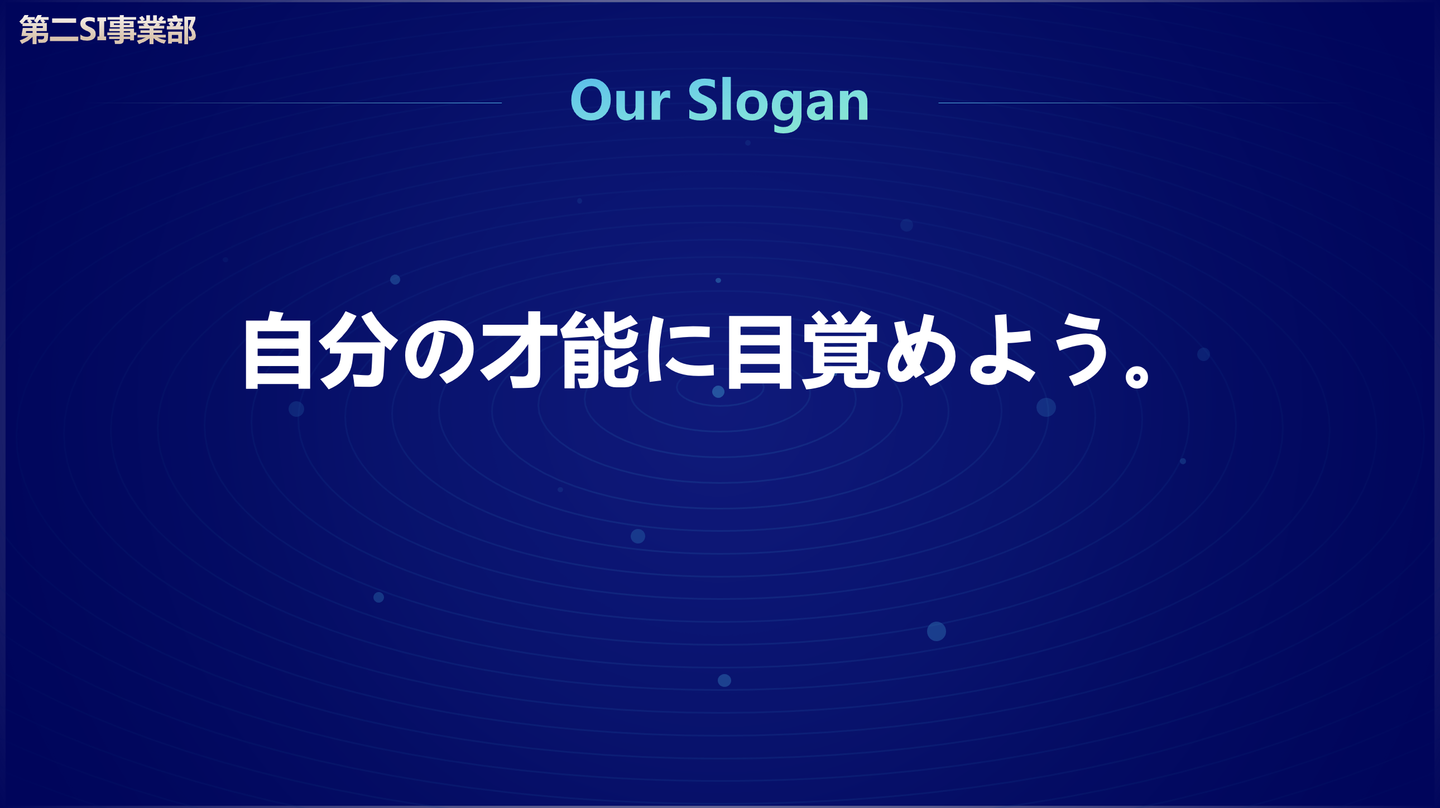 第二SI事業部

Our Slogan

自分の才能に目覚めよう。